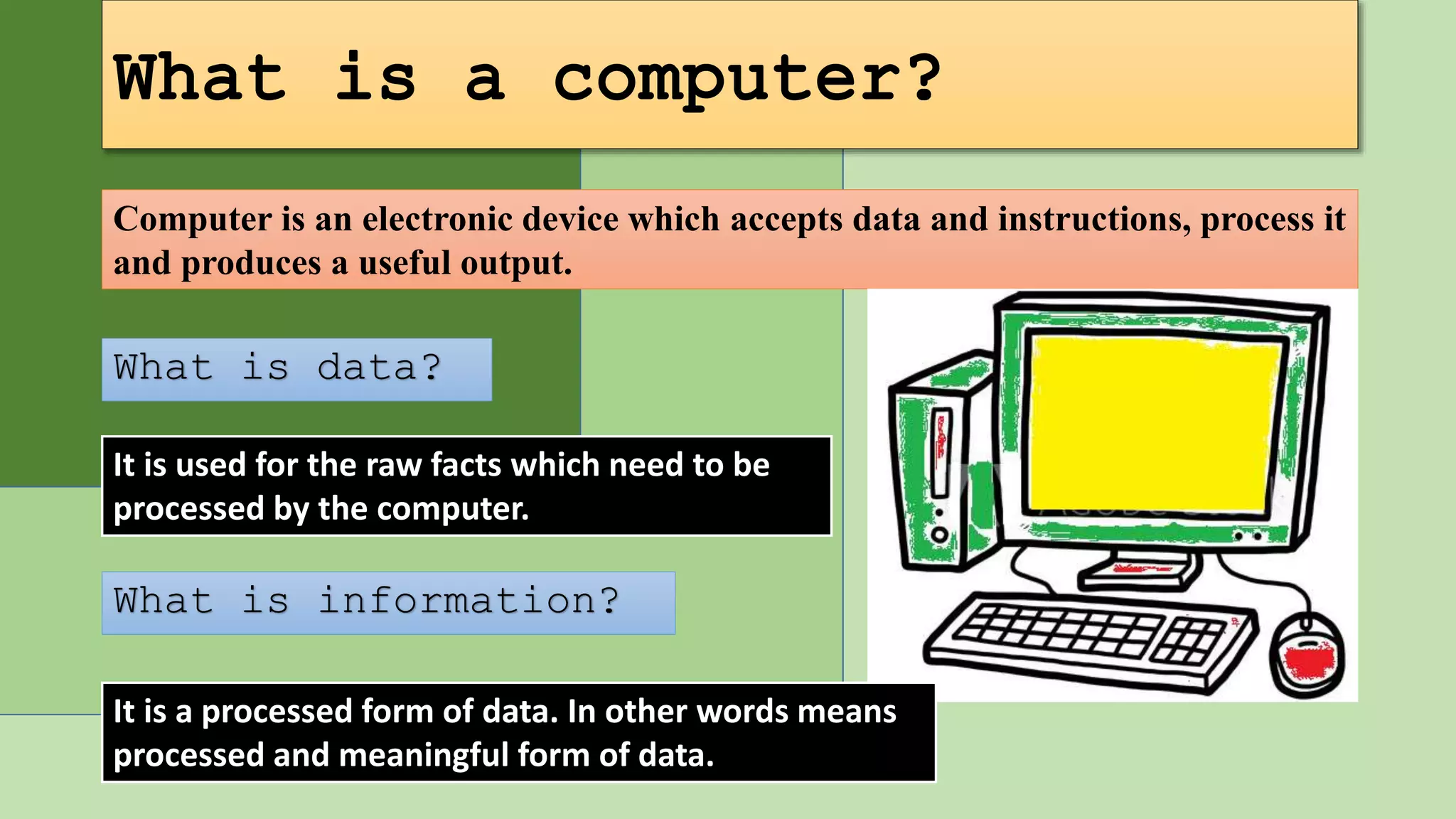 What is a computer?

Computer is an electronic device which accepts data and instructions, process it and produces a useful output.

What is data?

It is used for the raw facts which need to be processed by the computer.

What is information?

It is a processed form of data. In other words means processed and meaningful form of data.